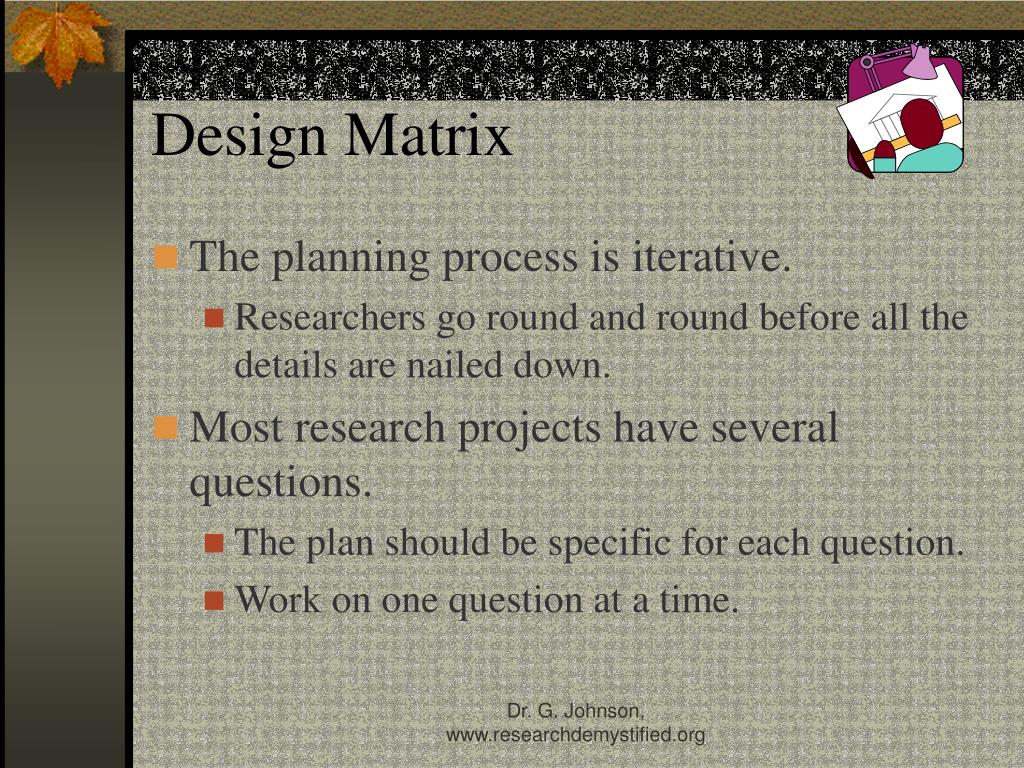 Design Matrix

The planning process is iterative.

Researchers go round and round before all the details are nailed down.

Most research projects have several questions.

The plan should be specific for each question.

Work on one question at a time.

Dr. G. Johnson, www.researchdemystified.org